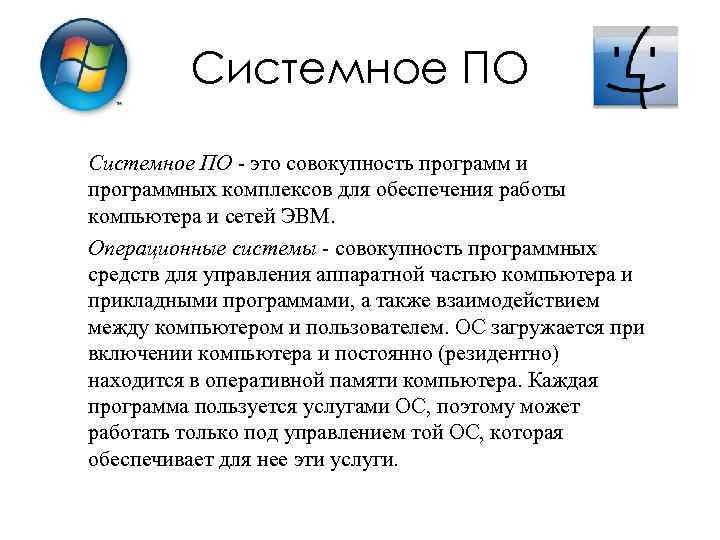 Системное ПО

Системное ПО - это совокупность программ и программных комплексов для обеспечения работы компьютера и сетей ЭВМ.

Операционные системы - совокупность программных средств для управления аппаратной частью компьютера и прикладными программами, а также взаимодействием между компьютером и пользователем. ОС загружается при включении компьютера и постоянно (резидентно) находится в оперативной памяти компьютера. Каждая программа пользуется услугами ОС, поэтому может работать только под управлением той ОС, которая обеспечивает для нее эти услуги.